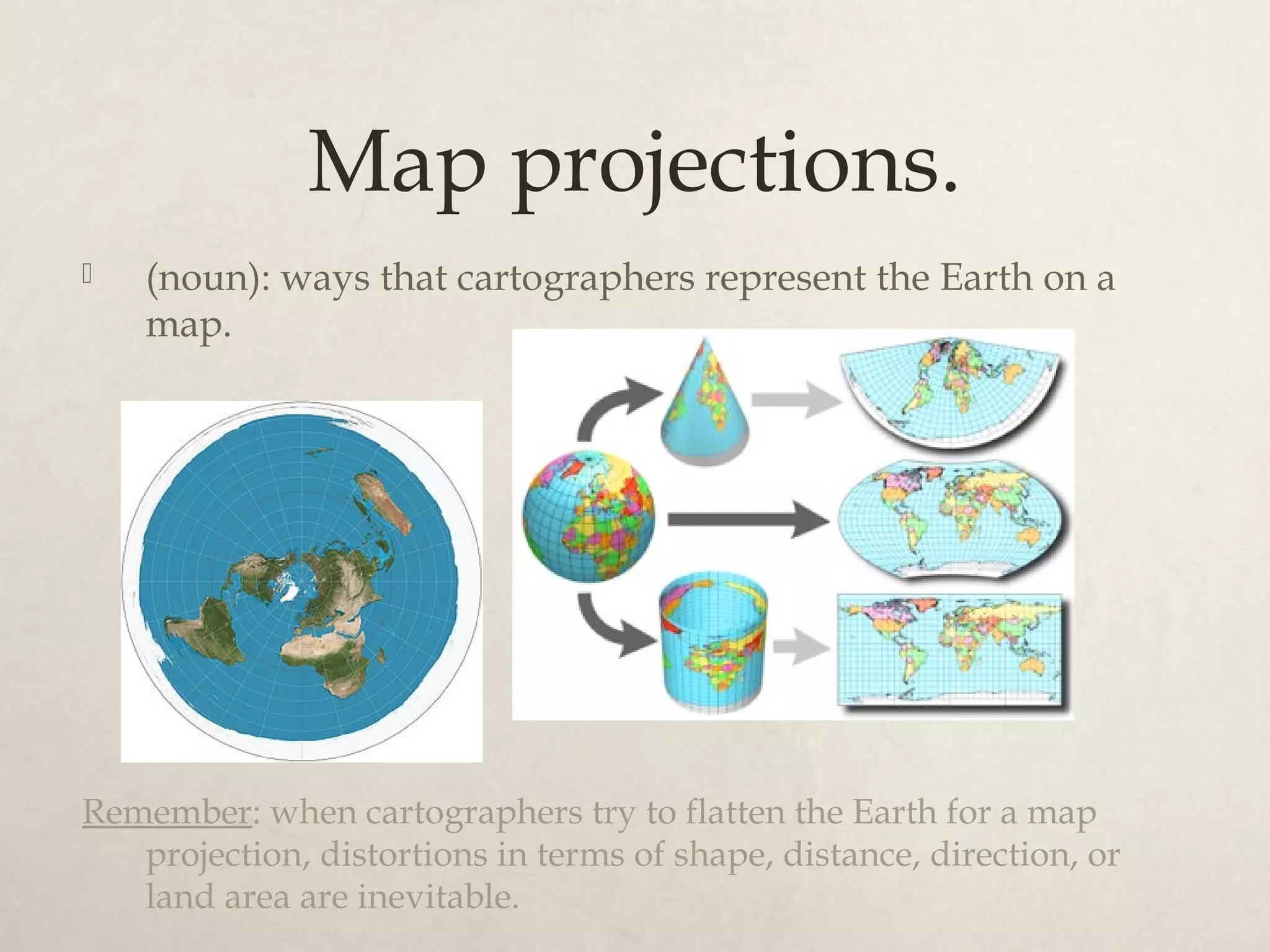 Map projections.

(noun): ways that cartographers represent the Earth on a map.

Remember: when cartographers try to flatten the Earth for a map projection, distortions in terms of shape, distance, direction, or land area are inevitable.